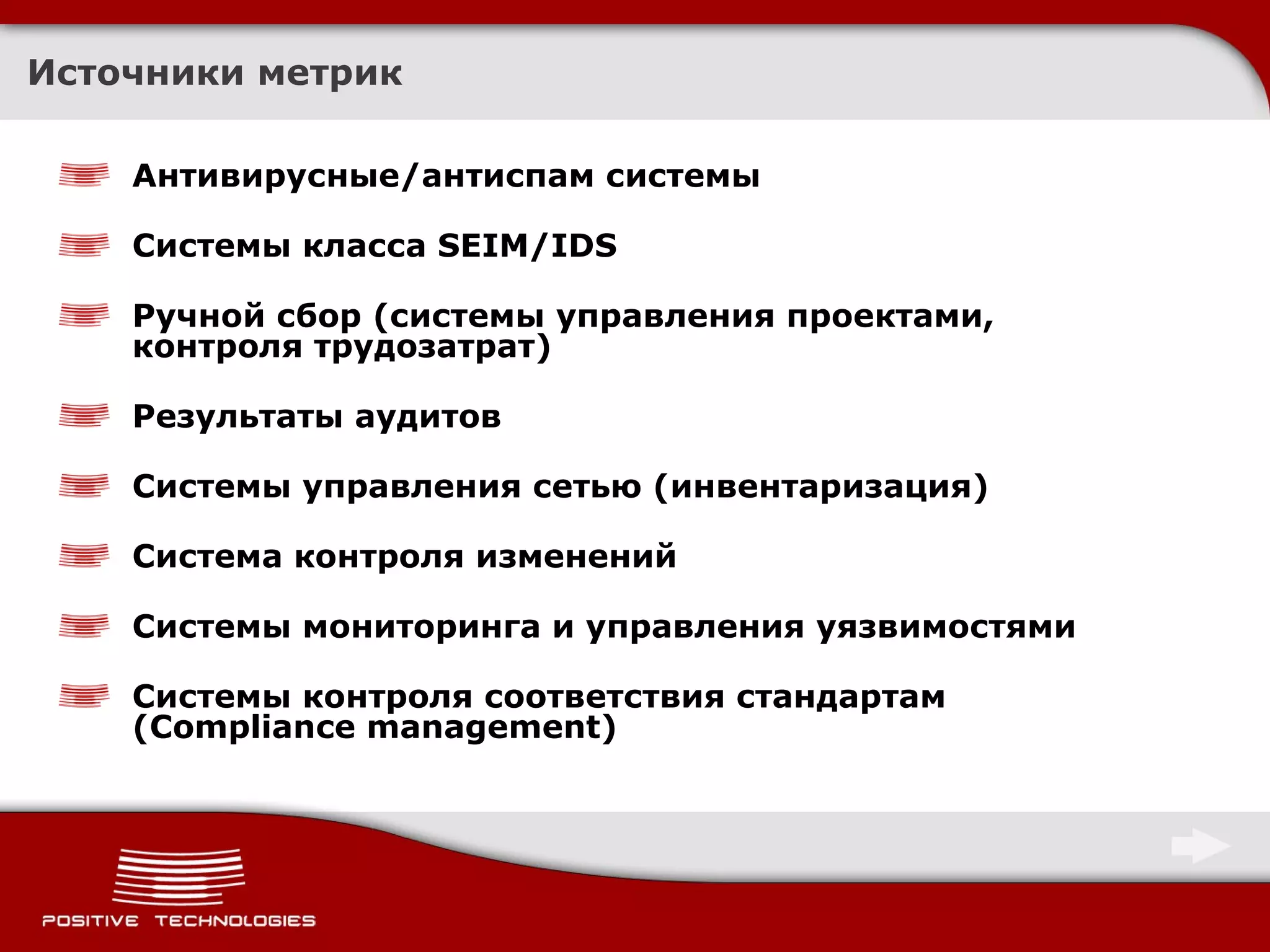 Источники метрик

Антивирусные/антиспам системы

Системы класса SEIM/IDS

Ручной сбор (системы управления проектами, контроля трудозатрат)

Результаты аудитов

Системы управления сетью (инвентаризация)

Система контроля изменений

Системы мониторинга и управления уязвимостями

Системы контроля соответствия стандартам (Compliance management)

POSITIVE TECHNOLOGIES